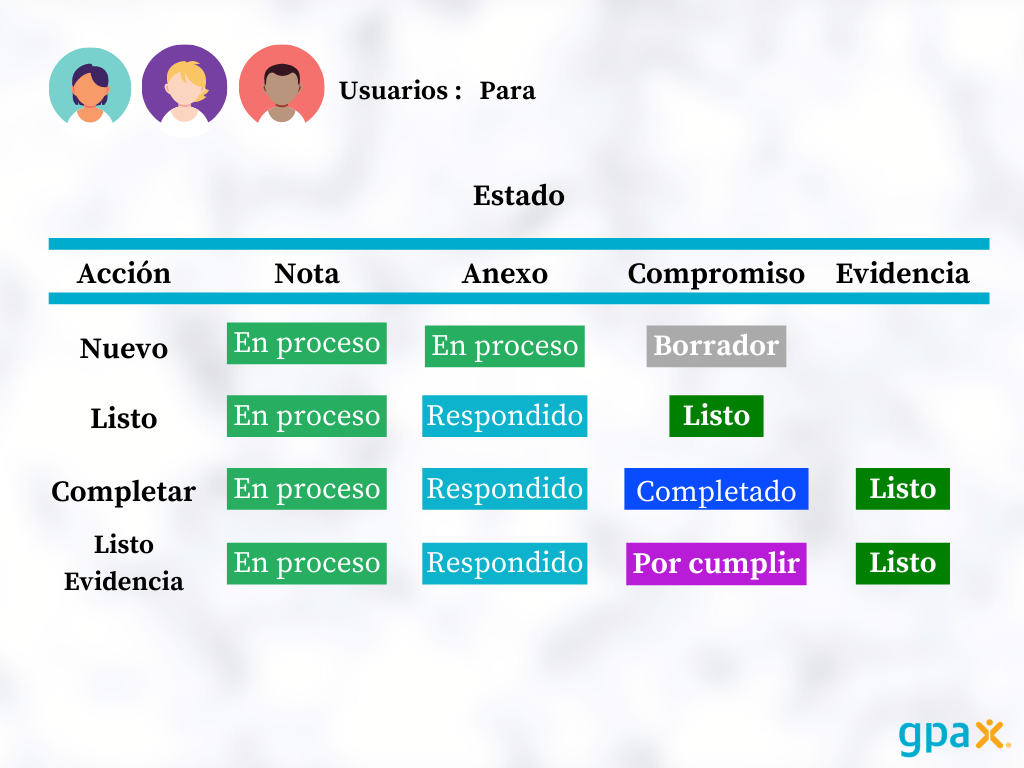 Usuarios : Para

Estado

| Acción | Nota | Anexo | Compromiso | Evidencia |
|---|---|---|---|---|
| Nuevo | En proceso | En proceso | Borrador | |
| Listo | En proceso | Respondido | Listo | |
| Completar | En proceso | Respondido | Completado | Listo |
| Listo Evidencia | En proceso | Respondido | Por cumplir | Listo |

gpax